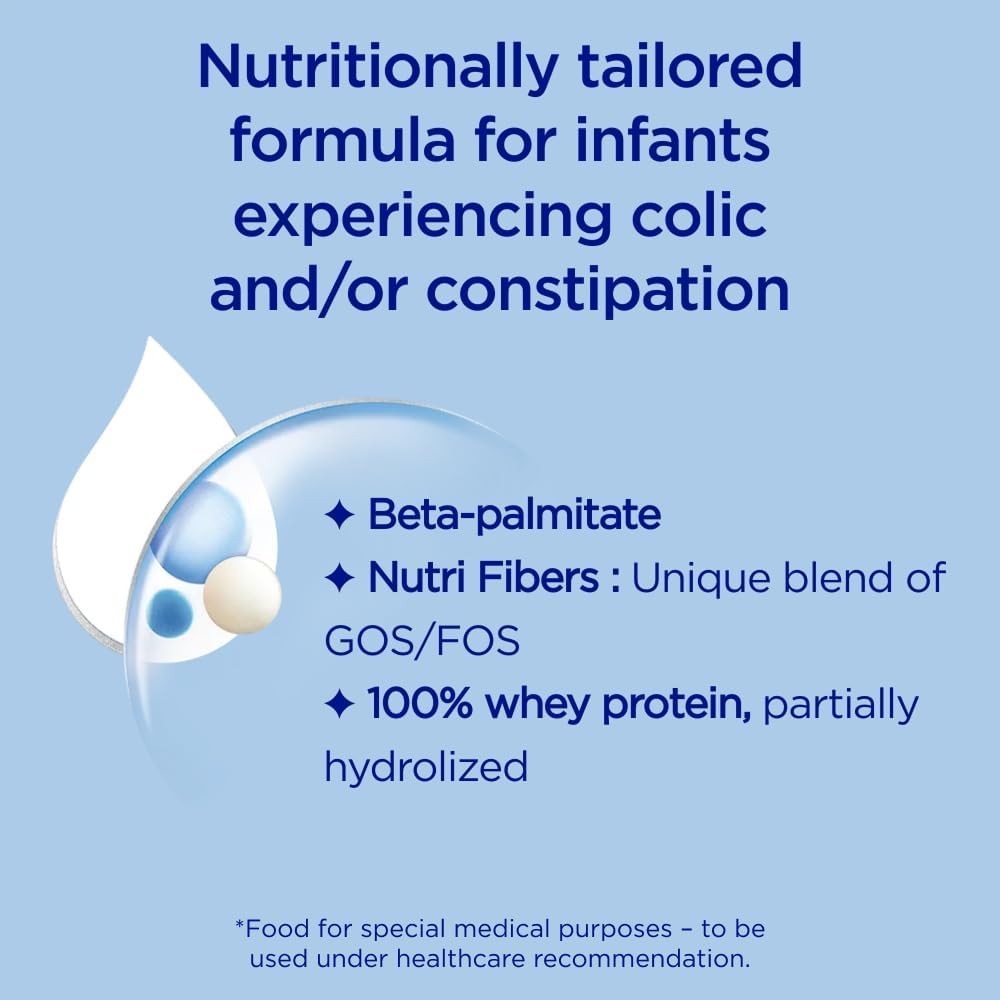 Nutritionally tailored formula for infants experiencing colic and/or constipation

✦ Beta-palmitate
✦ Nutri Fibers : Unique blend of GOS/FOS
✦ 100% whey protein, partially hydrolized

*Food for special medical purposes – to be used under healthcare recommendation.